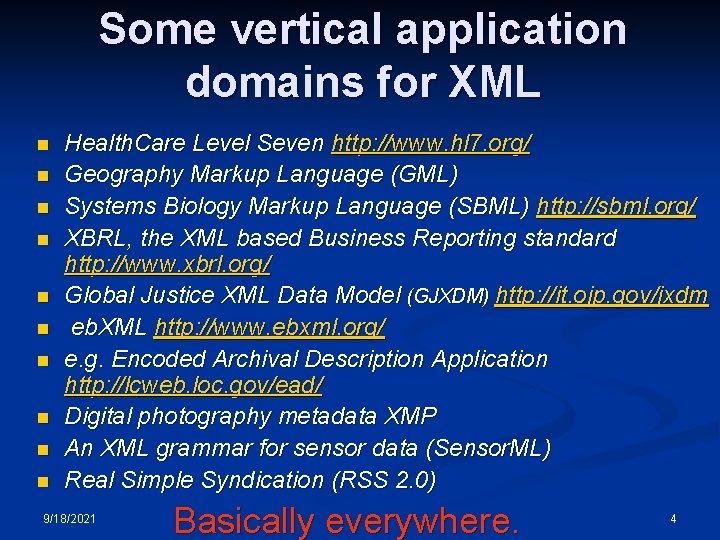 Some vertical application domains for XML

- HealthCare Level Seven http://www.hl7.org/
- Geography Markup Language (GML)
- Systems Biology Markup Language (SBML) http://sbml.org/
- XBRL, the XML based Business Reporting standard http://www.xbrl.org/
- Global Justice XML Data Model (GJXDM) http://it.ojp.gov/jxdm
- ebXML http://www.ebxml.org/
- e.g. Encoded Archival Description Application http://lcweb.loc.gov/ead/
- Digital photography metadata XMP
- An XML grammar for sensor data (SensorML)
- Real Simple Syndication (RSS 2.0)

9/18/2021

Basically everywhere.

4